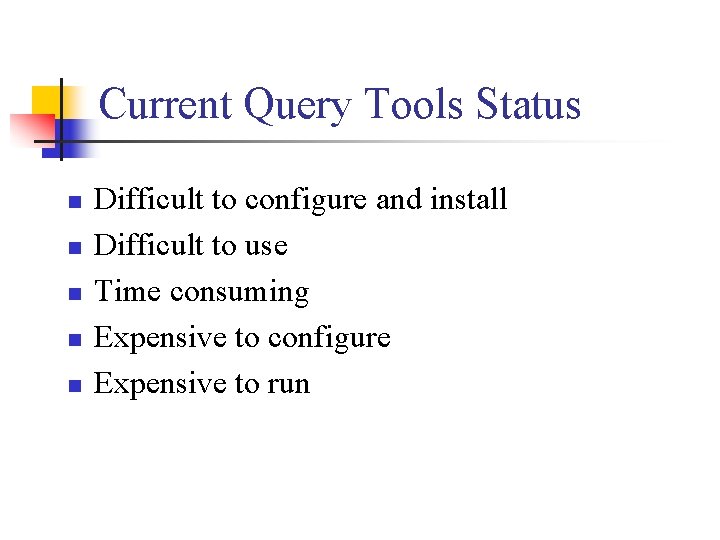 Current Query Tools Status

- Difficult to configure and install
- Difficult to use
- Time consuming
- Expensive to configure
- Expensive to run